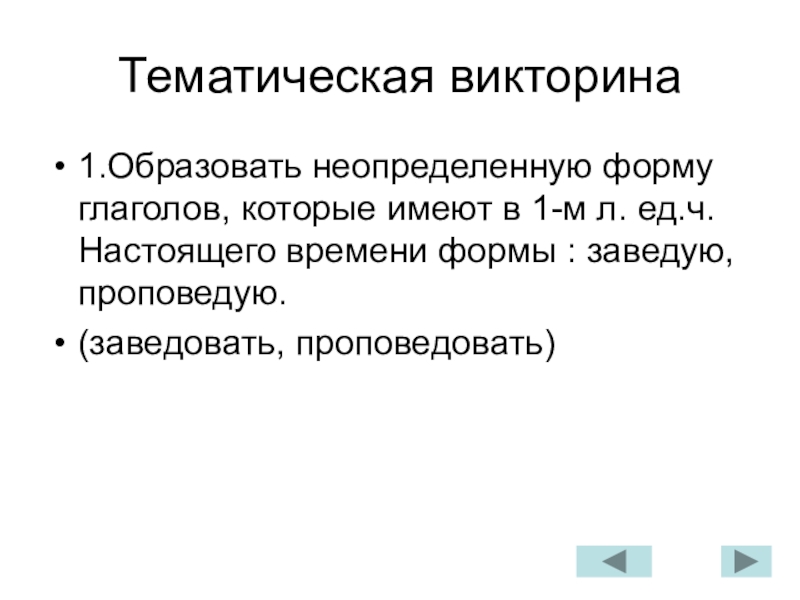 Тематическая викторина

• 1.Образовать неопределенную форму глаголов, которые имеют в 1-м л. ед.ч. Настоящего времени формы : заведую, проповедую.

• (заведовать, проповедовать)